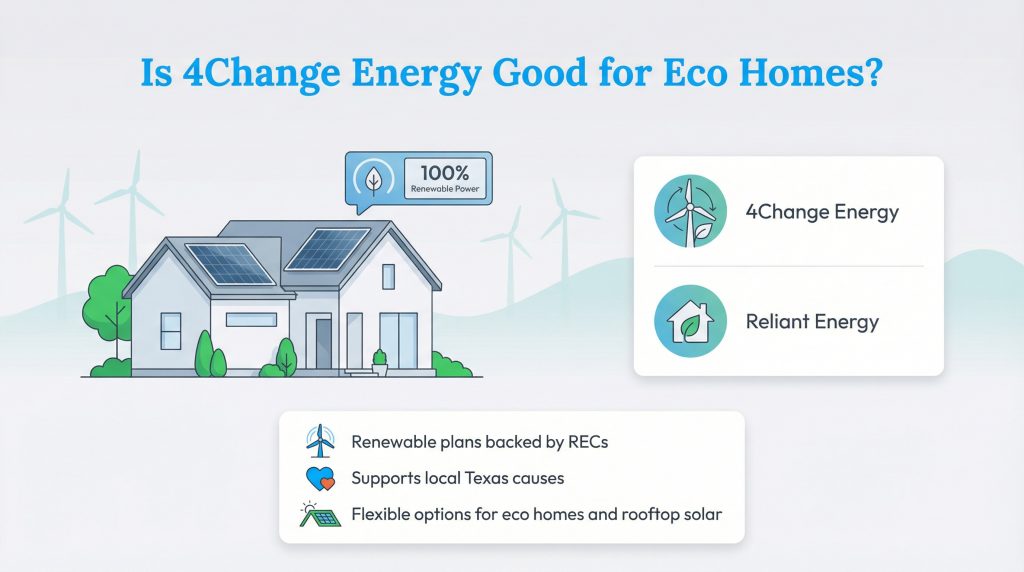 Is 4Change Energy Good for Eco Homes?

100%
Renewable Power

4Change Energy

Reliant Energy

Renewable plans backed by RECs
Supports local Texas causes
Flexible options for eco homes and rooftop solar